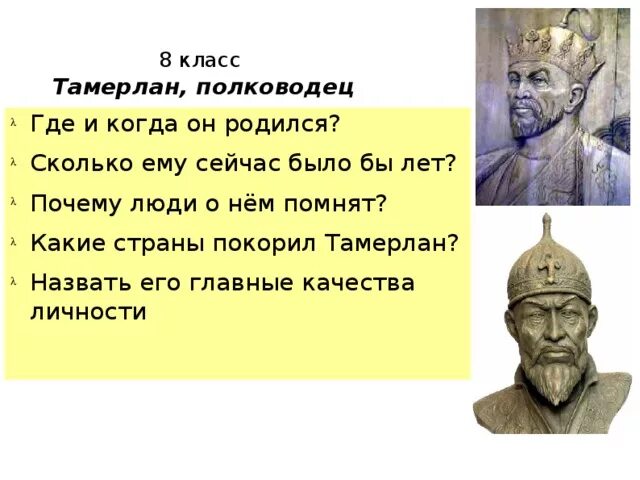 8 класс
Тамерлан, полководец

λ Где и когда он родился?

λ Сколько ему сейчас было бы лет?

λ Почему люди о нём помнят?

λ Какие страны покорил Тамерлан?

λ Назвать его главные качества личности